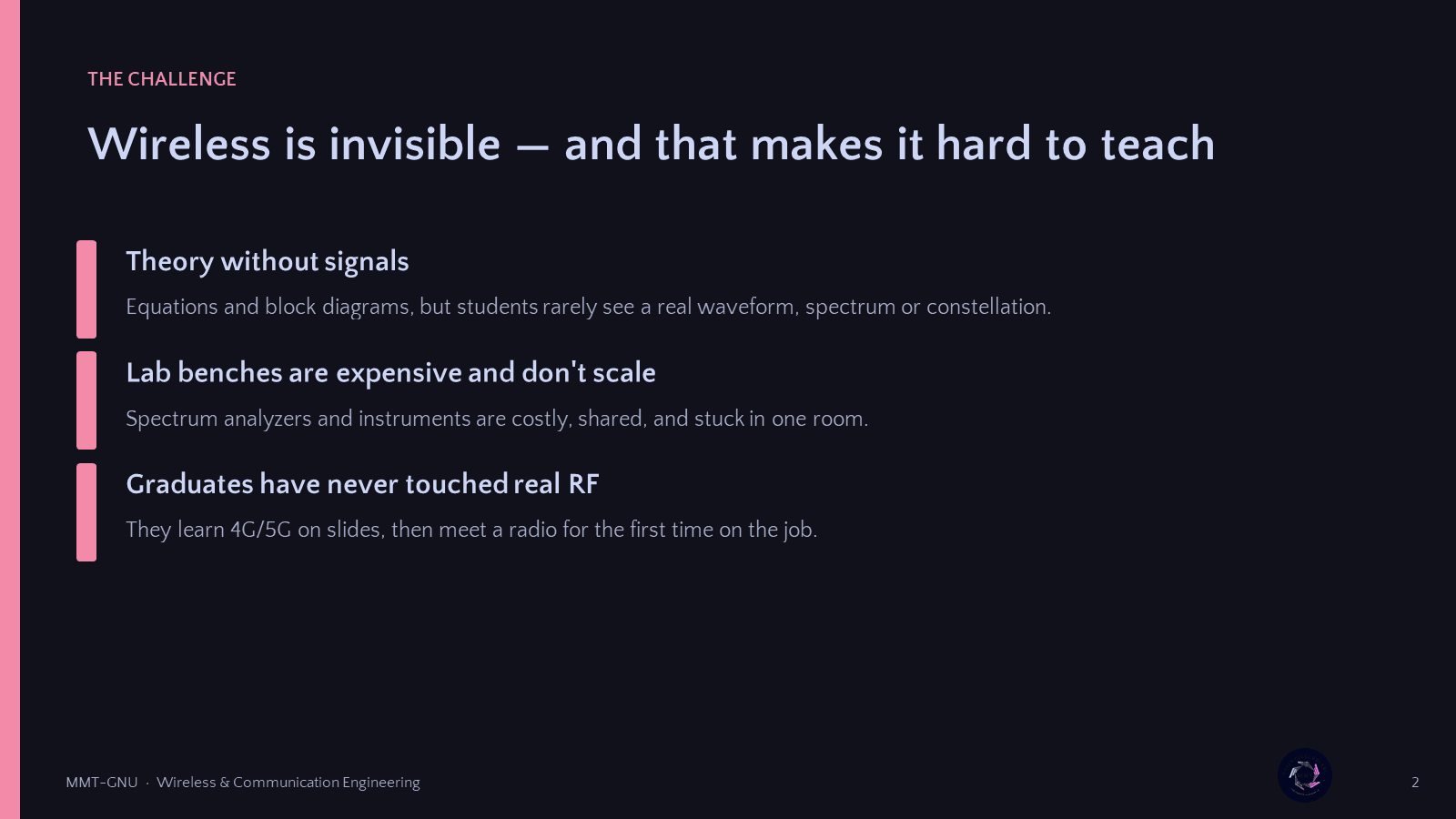 THE CHALLENGE

Wireless is invisible — and that makes it hard to teach

Theory without signals

Equations and block diagrams, but students rarely see a real waveform, spectrum or constellation.

Lab benches are expensive and don't scale

Spectrum analyzers and instruments are costly, shared, and stuck in one room.

Graduates have never touched real RF

They learn 4G/5G on slides, then meet a radio for the first time on the job.

MMT-GNU · Wireless & Communication Engineering

2